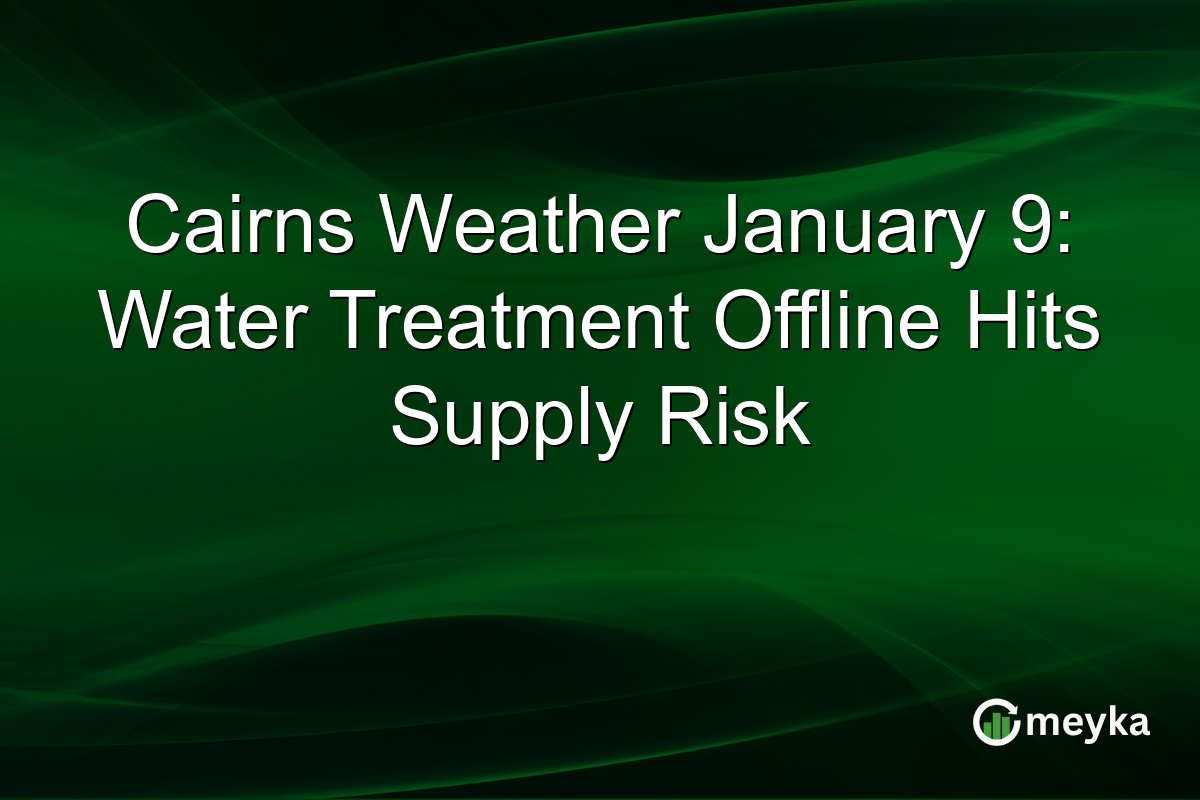 Cairns Weather January 9: Water Treatment Offline Hits Supply Risk

meyka